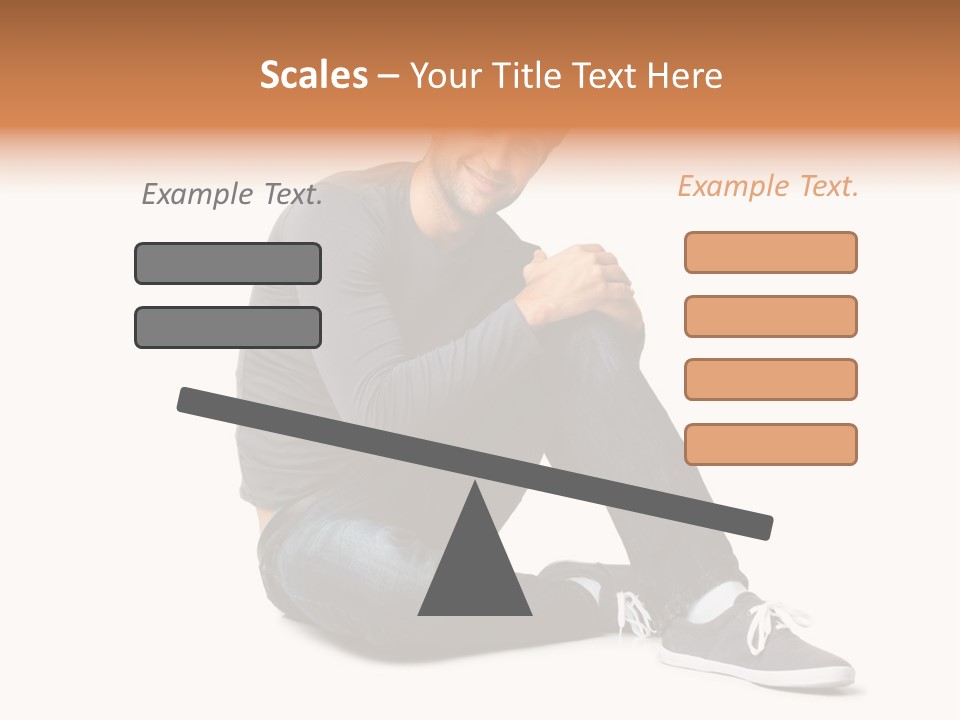 Scales – Your Title Text Here

Example Text.

Example Text.